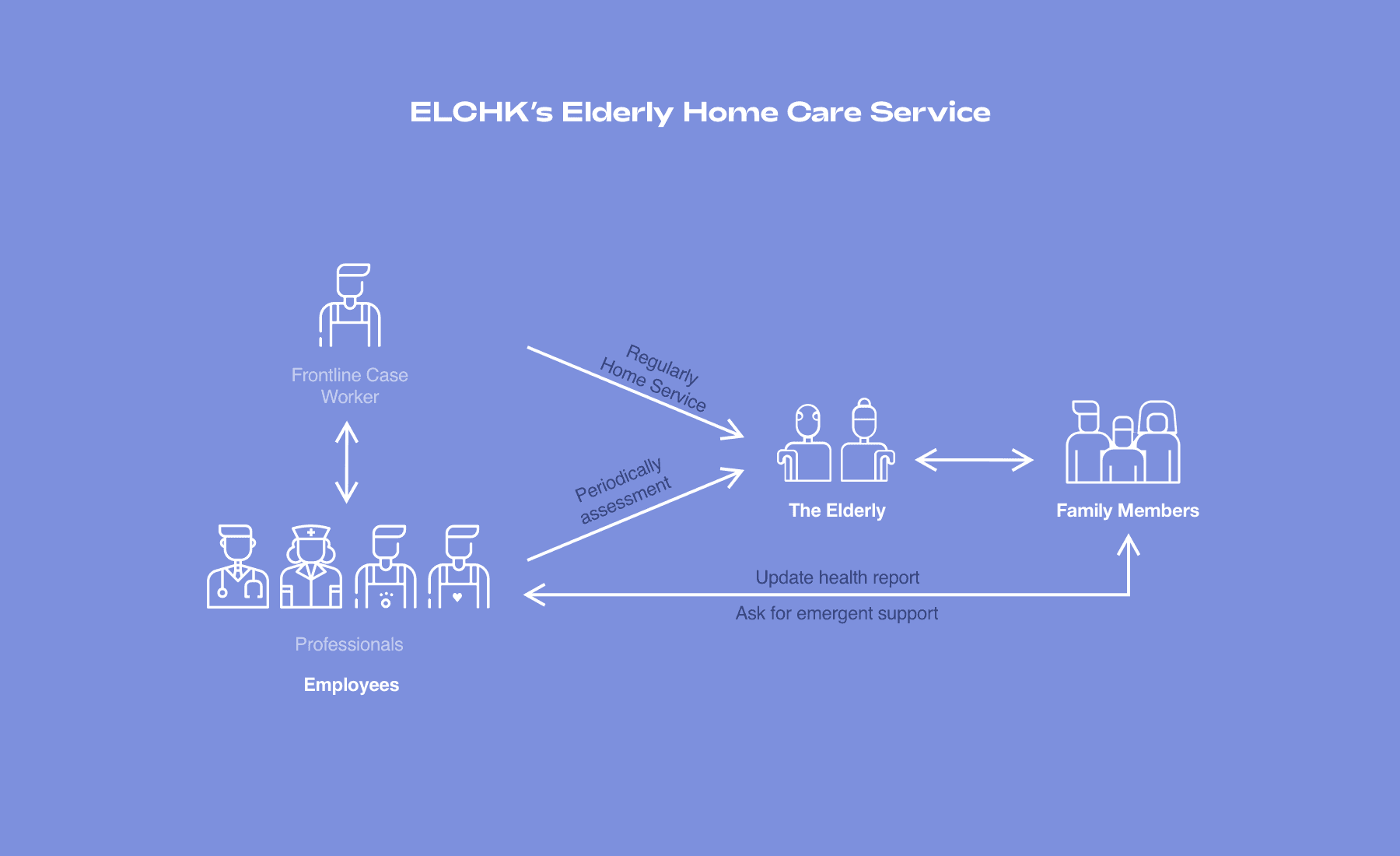 ELCHK's Elderly Home Care Service

Frontline Case Worker

Regularly Home Service

Periodically assessment

The Elderly

Family Members

Update health report

Ask for emergent support

Professionals

Employees